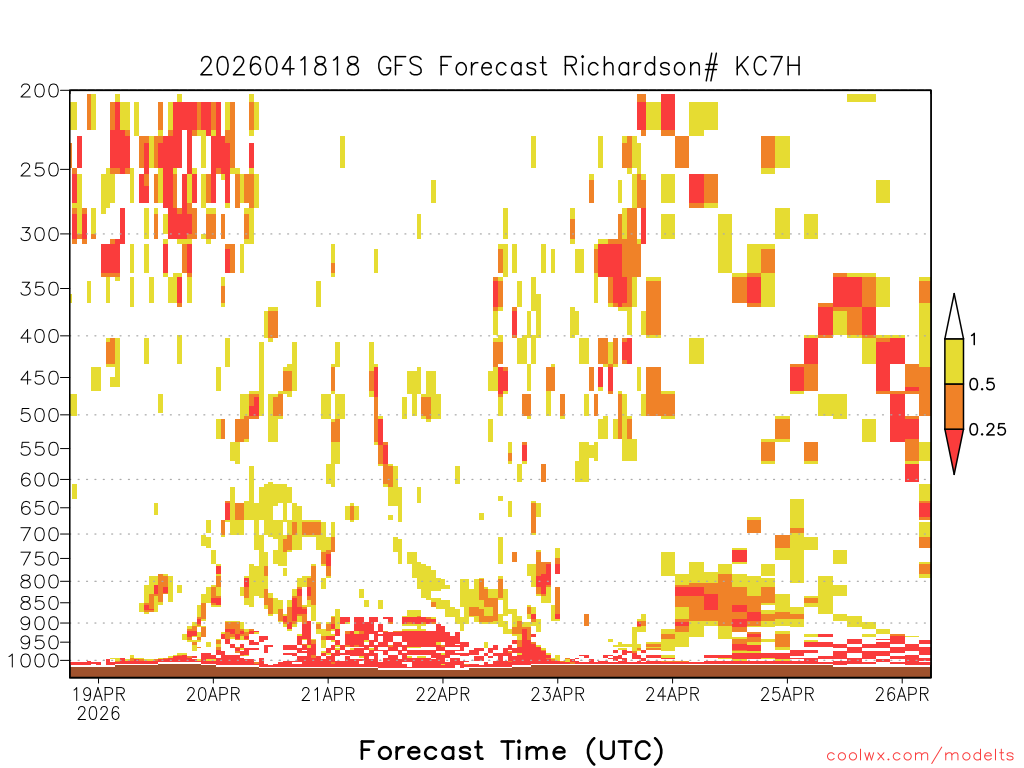 2026041818 GFS Forecast Richardson# KC7H

200
250
300
350
400
450
500
550
600
650
700
750
800
850
900
950
1000

1
0.5
0.25

19APR
2026
20APR
21APR
22APR
23APR
24APR
25APR
26APR

Forecast Time (UTC)

coolwx.com/modelts